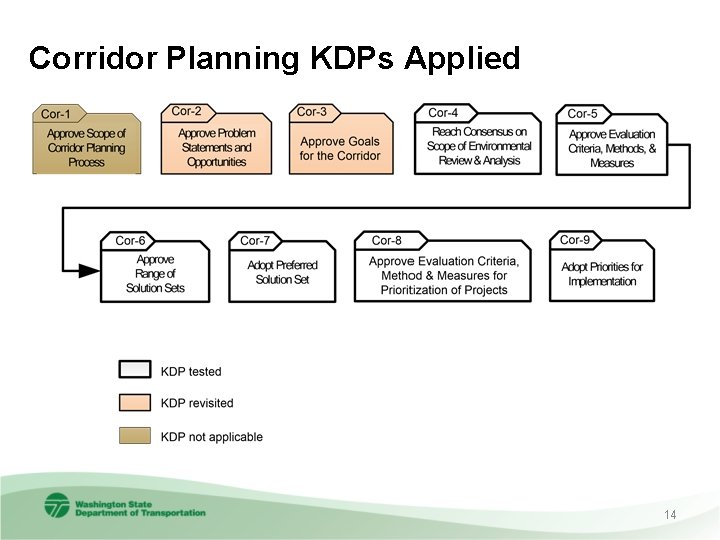 Corridor Planning KDPs Applied

Cor-1
Approve Scope of Corridor Planning Process

Cor-2
Approve Problem Statements and Opportunities

Cor-3
Approve Goals for the Corridor

Cor-4
Reach Consensus on Scope of Environmental Review & Analysis

Cor-5
Approve Evaluation Criteria, Methods, & Measures

Cor-6
Approve Range of Solution Sets

Cor-7
Adopt Preferred Solution Set

Cor-8
Approve Evaluation Criteria, Method & Measures for Prioritization of Projects

Cor-9
Adopt Priorities for Implementation

KDP tested

KDP revisited

KDP not applicable

Washington State Department of Transportation

14